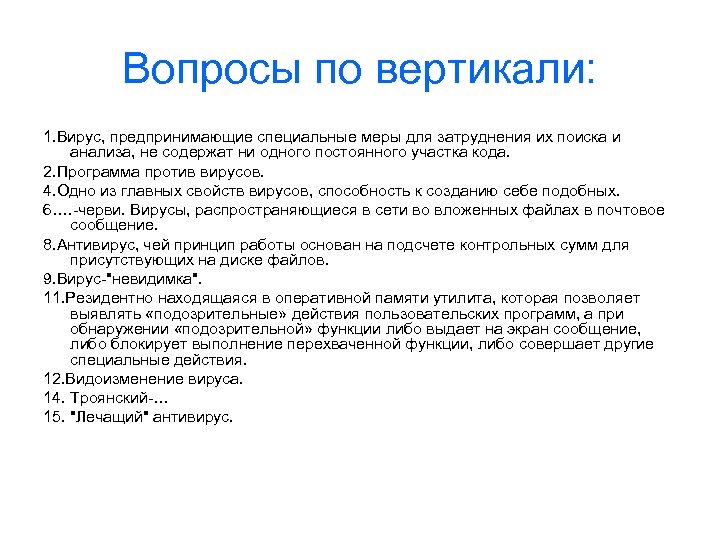 Вопросы по вертикали:

1.Вирус, предпринимающие специальные меры для затруднения их поиска и анализа, не содержат ни одного постоянного участка кода.

2.Программа против вирусов.

4.Одно из главных свойств вирусов, способность к созданию себе подобных.

6.…-черви. Вирусы, распространяющиеся в сети во вложенных файлах в почтовое сообщение.

8.Антивирус, чей принцип работы основан на подсчете контрольных сумм для присутствующих на диске файлов.

9.Вирус-"невидимка".

11.Резидентно находящаяся в оперативной памяти утилита, которая позволяет выявлять «подозрительные» действия пользовательских программ, а при обнаружении «подозрительной» функции либо выдает на экран сообщение, либо блокирует выполнение перехваченной функции, либо совершает другие специальные действия.

12.Видоизменение вируса.

14. Троянский-…

15. "Лечащий" антивирус.